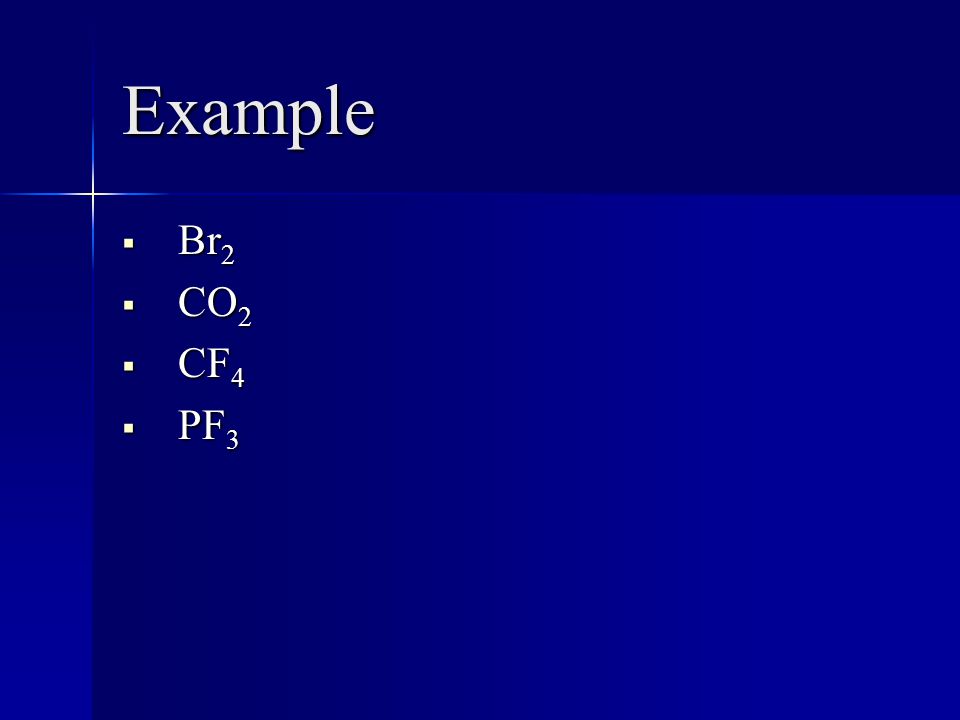 Example

- $Br_2$
- $CO_2$
- $CF_4$
- $PF_3$